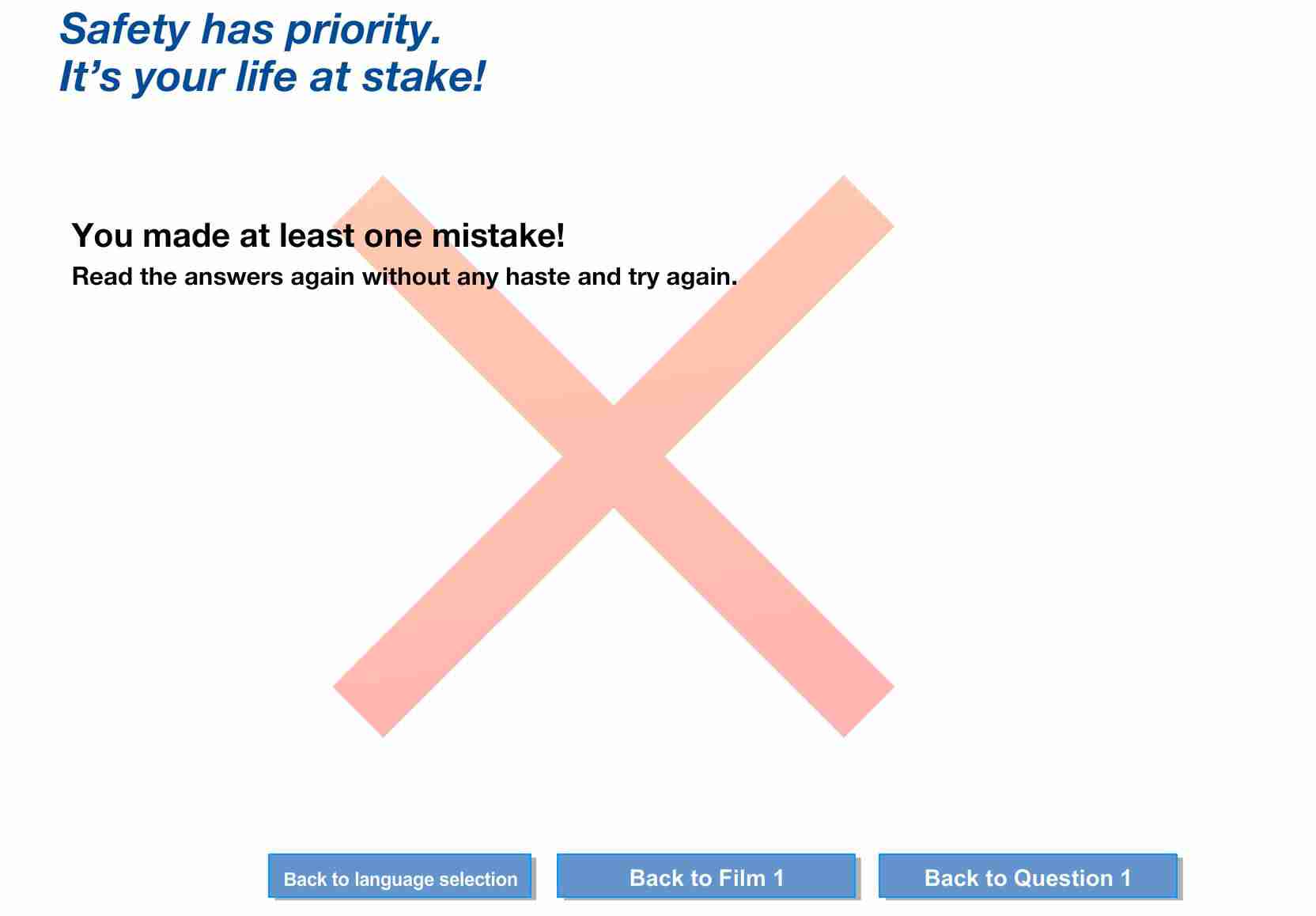 Safety has priority.
It’s your life at stake!

You made at least one mistake!

Read the answers again without any haste and try again.

Back to language selection

Back to Film 1

Back to Question 1